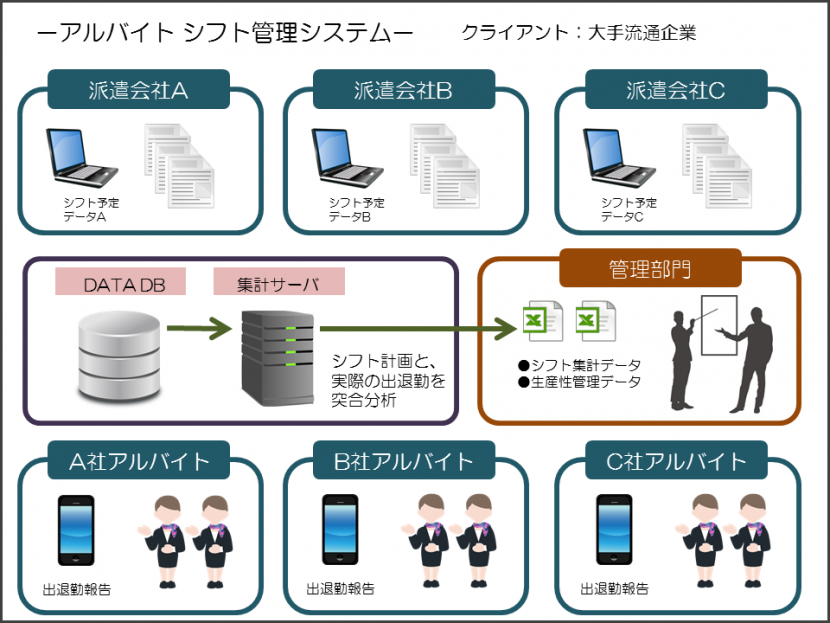 ーアルバイト シフト管理システムー　クライアント：大手流通企業

派遣会社A
シフト予定データA

派遣会社B
シフト予定データB

派遣会社C
シフト予定データC

DATA DB

集計サーバ

シフト計画と、実際の出退勤を突合分析

管理部門
●シフト集計データ
●生産性管理データ

A社アルバイト
出退勤報告

B社アルバイト
出退勤報告

C社アルバイト
出退勤報告